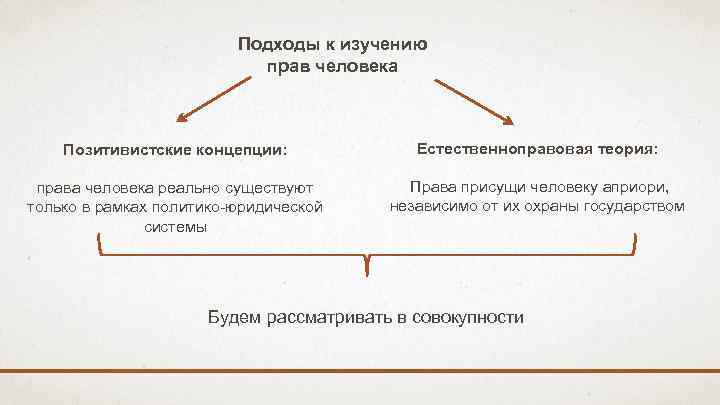 Подходы к изучению прав человека

Позитивистские концепции:

права человека реально существуют только в рамках политико-юридической системы

Естественноправовая теория:

Права присущи человеку априори, независимо от их охраны государством

Будем рассматривать в совокупности